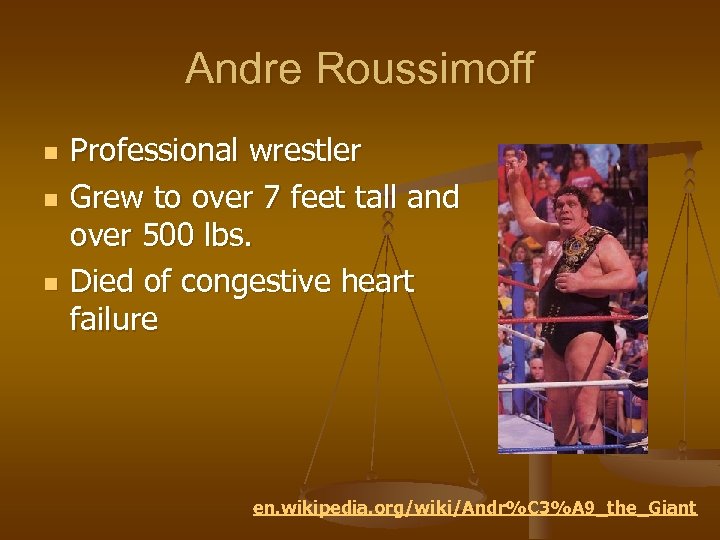 Andre Roussimoff

- Professional wrestler
- Grew to over 7 feet tall and over 500 lbs.
- Died of congestive heart failure

en.wikipedia.org/wiki/Andr%C3%A9_the_Giant